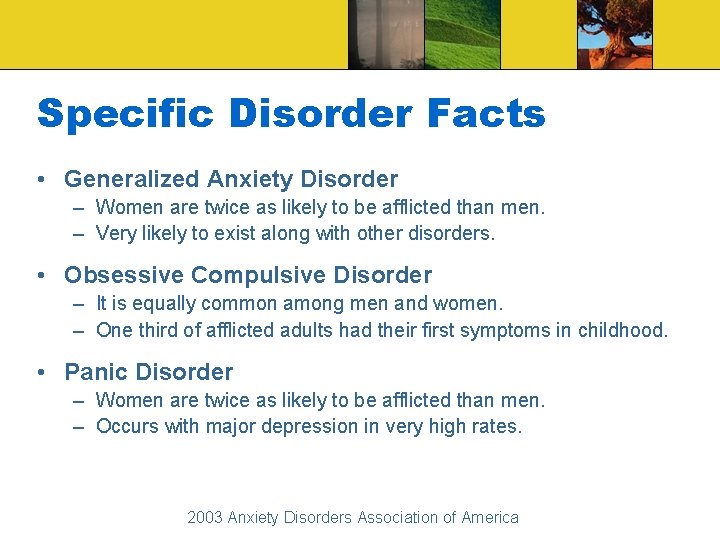 Specific Disorder Facts

• Generalized Anxiety Disorder
– Women are twice as likely to be afflicted than men.
– Very likely to exist along with other disorders.

• Obsessive Compulsive Disorder
– It is equally common among men and women.
– One third of afflicted adults had their first symptoms in childhood.

• Panic Disorder
– Women are twice as likely to be afflicted than men.
– Occurs with major depression in very high rates.

2003 Anxiety Disorders Association of America